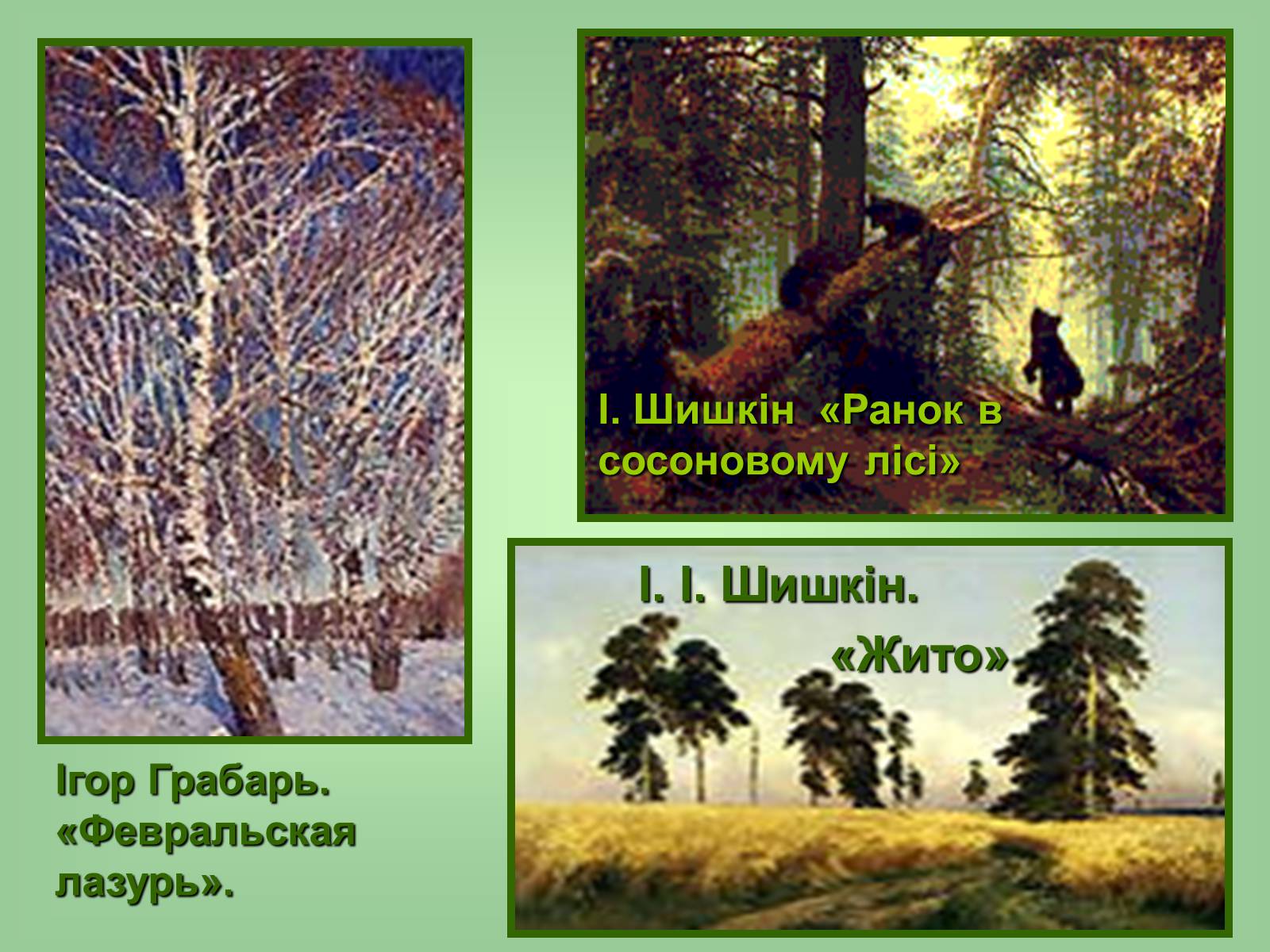 І. Шишкін «Ранок в сосоновому лісі»

І. І. Шишкін.

«Жито»

Ігор Грабарь. «Февральская лазурь».